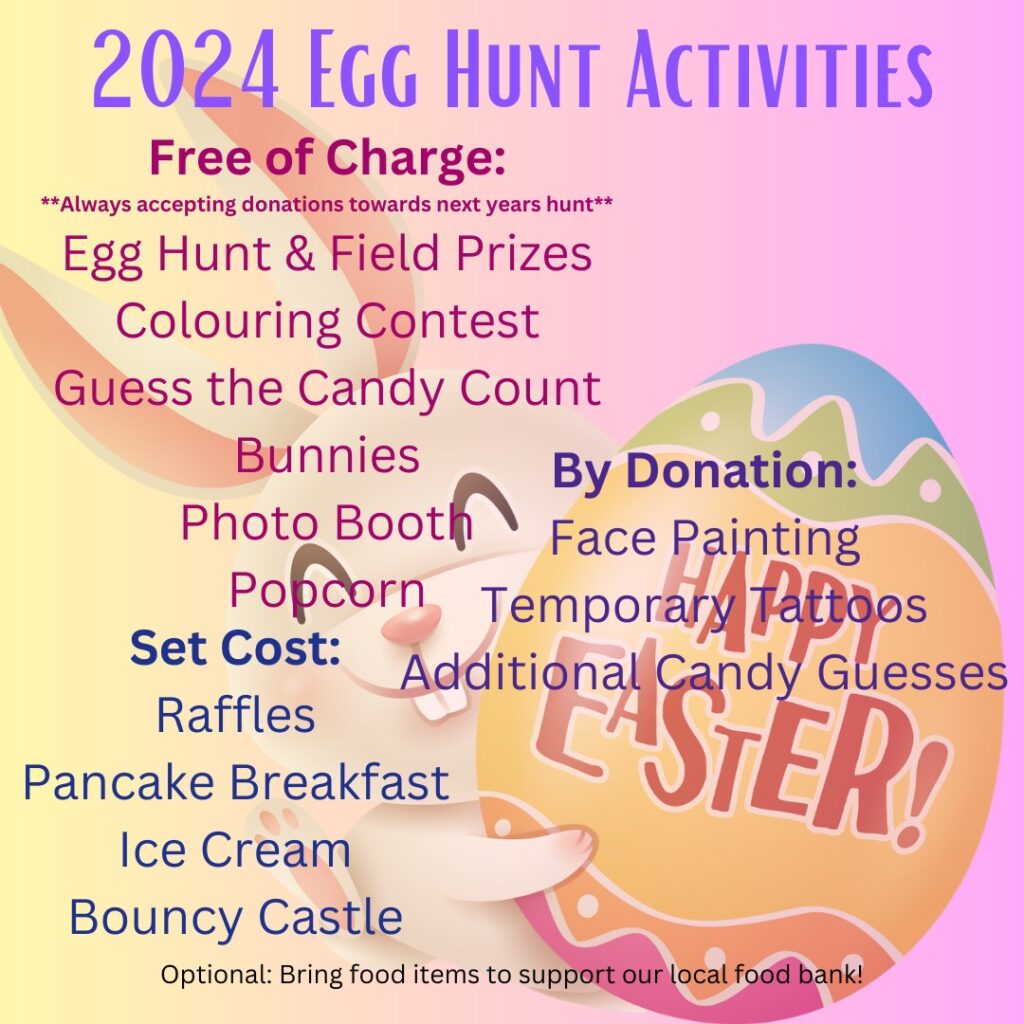 2024 Egg Hunt Activities

Free of Charge:

**Always accepting donations towards next years hunt**

Egg Hunt & Field Prizes
Colouring Contest
Guess the Candy Count
Bunnies
Photo Booth
Popcorn

Set Cost:
Raffles
Pancake Breakfast
Ice Cream
Bouncy Castle

By Donation:
Face Painting
Temporary Tattoos
Additional Candy Guesses

HAPPY EASTER!

Optional: Bring food items to support our local food bank!